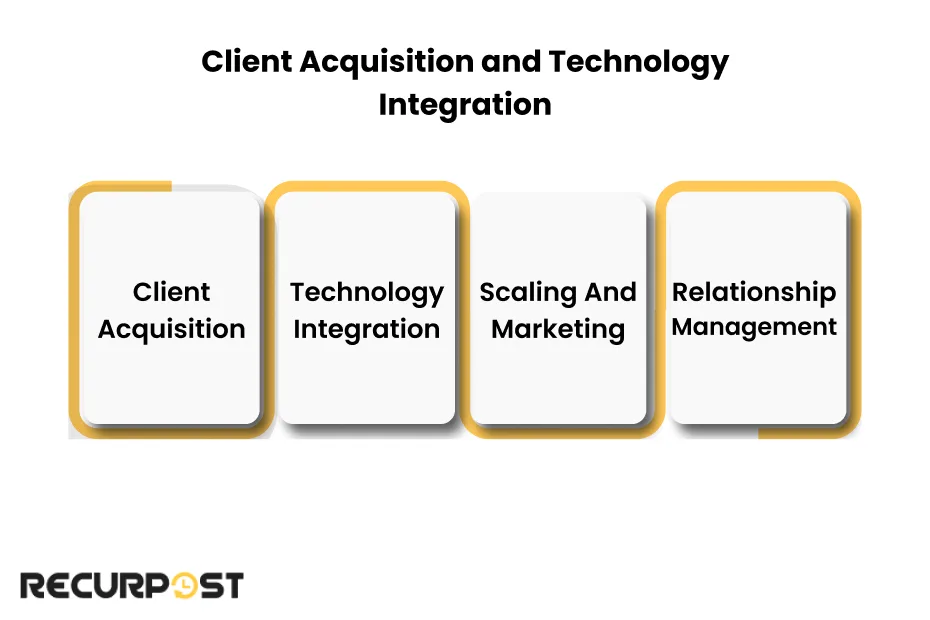 Client Acquisition and Technology Integration

Client Acquisition

Technology Integration

Scaling And Marketing

Relationship Management

RECURPOST